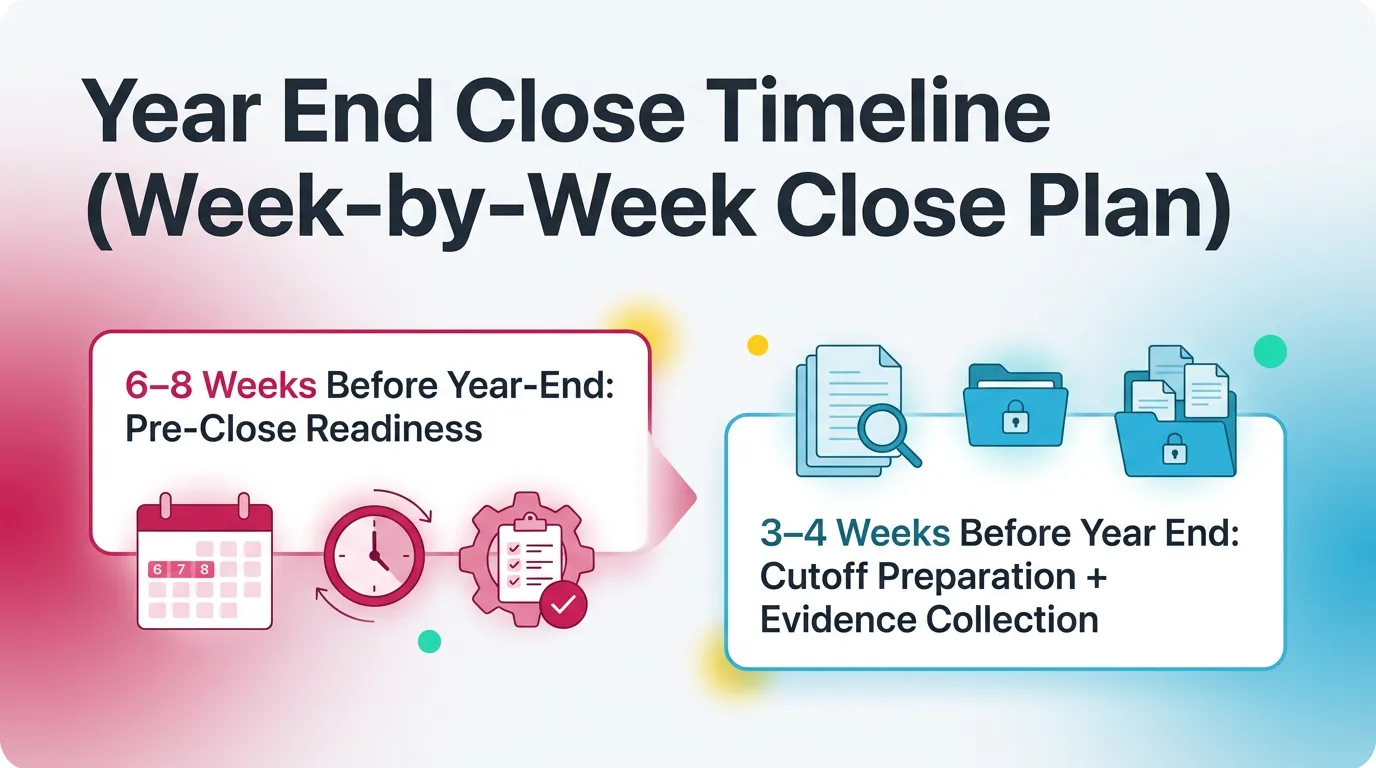 Year End Close Timeline (Week-by-Week Close Plan)

6–8 Weeks Before Year-End: Pre-Close Readiness

6 7 8

3–4 Weeks Before Year End: Cutoff Preparation + Evidence Collection